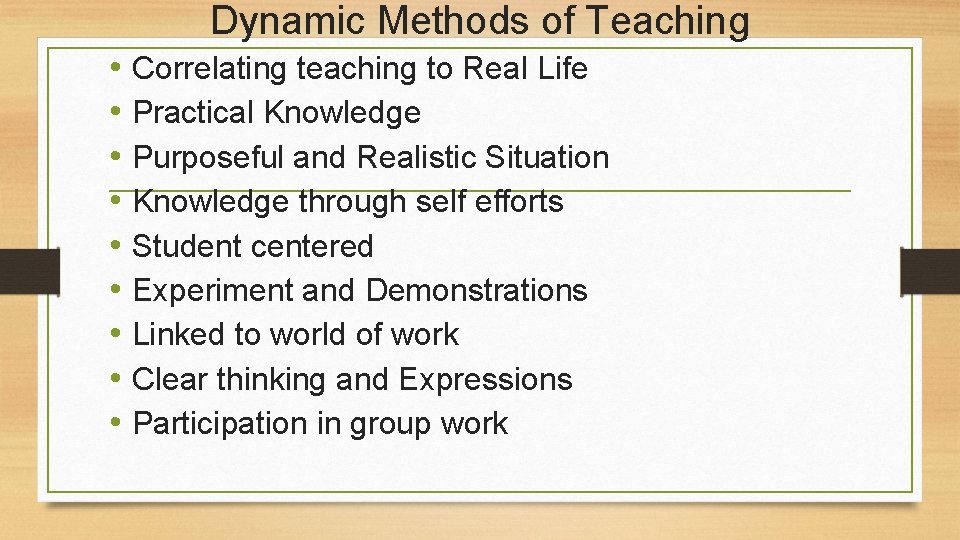 Dynamic Methods of Teaching

• Correlating teaching to Real Life
• Practical Knowledge
• Purposeful and Realistic Situation
• Knowledge through self efforts
• Student centered
• Experiment and Demonstrations
• Linked to world of work
• Clear thinking and Expressions
• Participation in group work